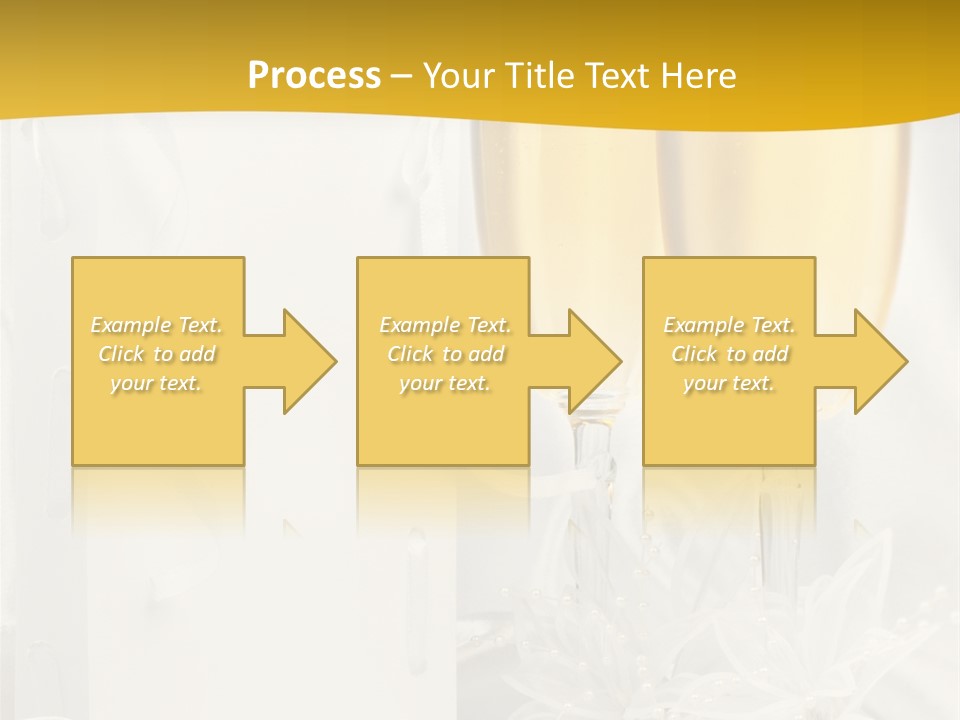 Process – Your Title Text Here

Example Text. Click to add your text.

Example Text. Click to add your text.

Example Text. Click to add your text.